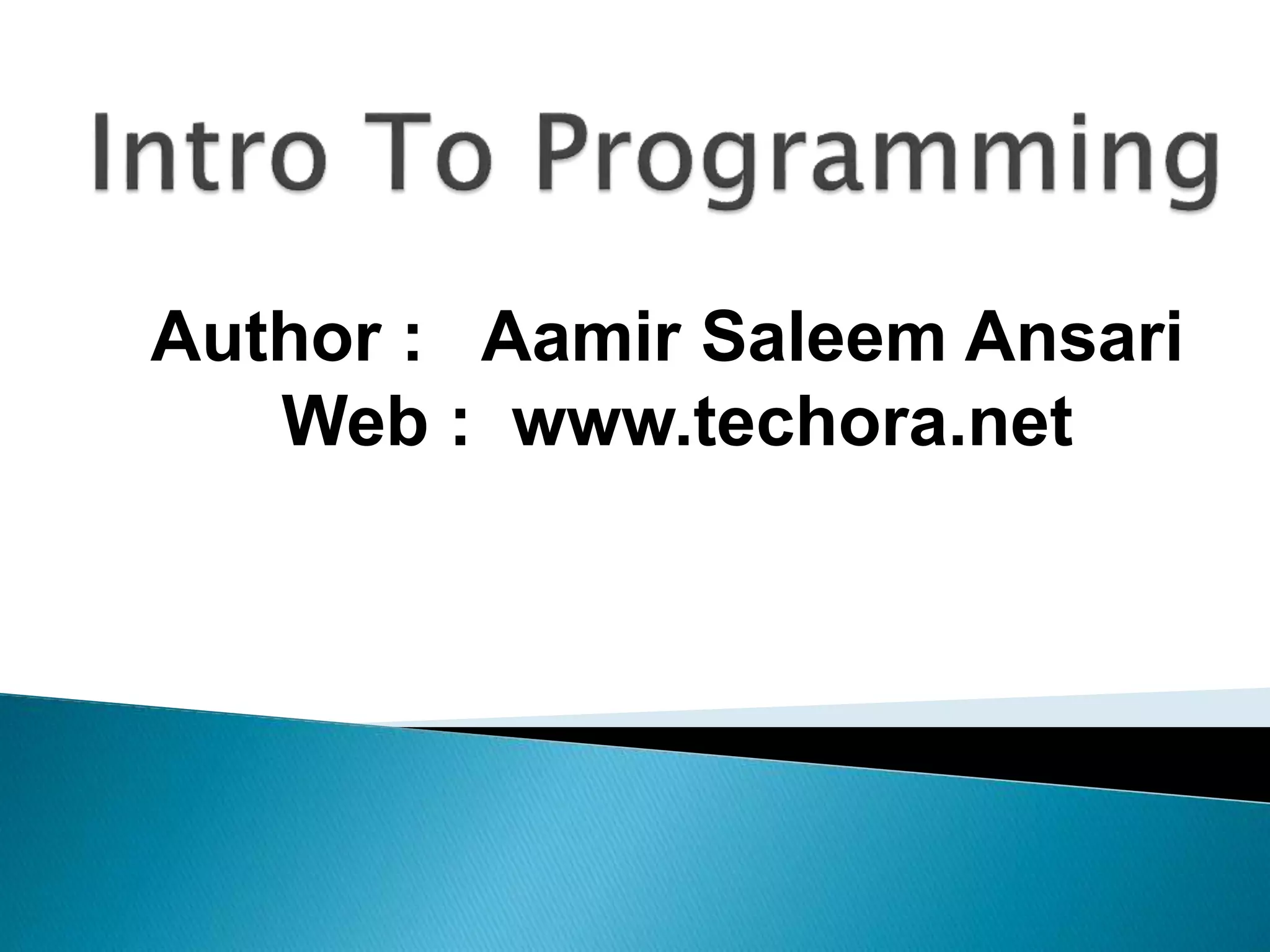 Intro To Programming

Author : Aamir Saleem Ansari
Web : www.techora.net